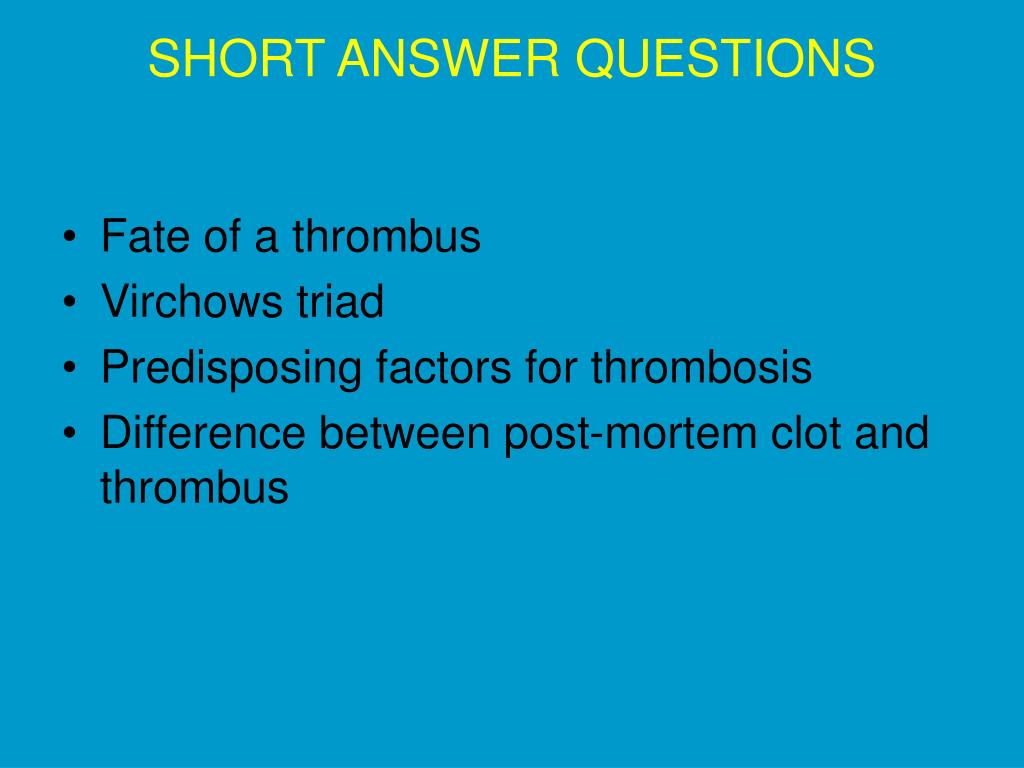 SHORT ANSWER QUESTIONS

• Fate of a thrombus
• Virchows triad
• Predisposing factors for thrombosis
• Difference between post-mortem clot and thrombus